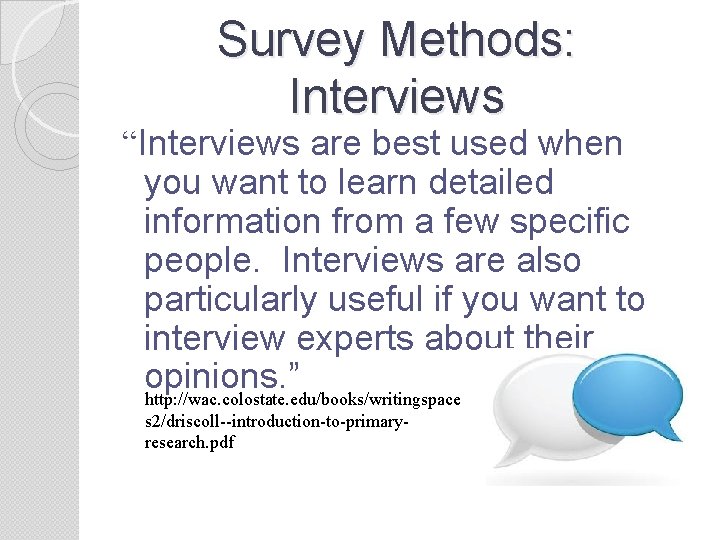 Survey Methods: Interviews

“Interviews are best used when you want to learn detailed information from a few specific people. Interviews are also particularly useful if you want to interview experts about their opinions.”

http://wac.colostate.edu/books/writingspaces2/driscoll--introduction-to-primary-research.pdf